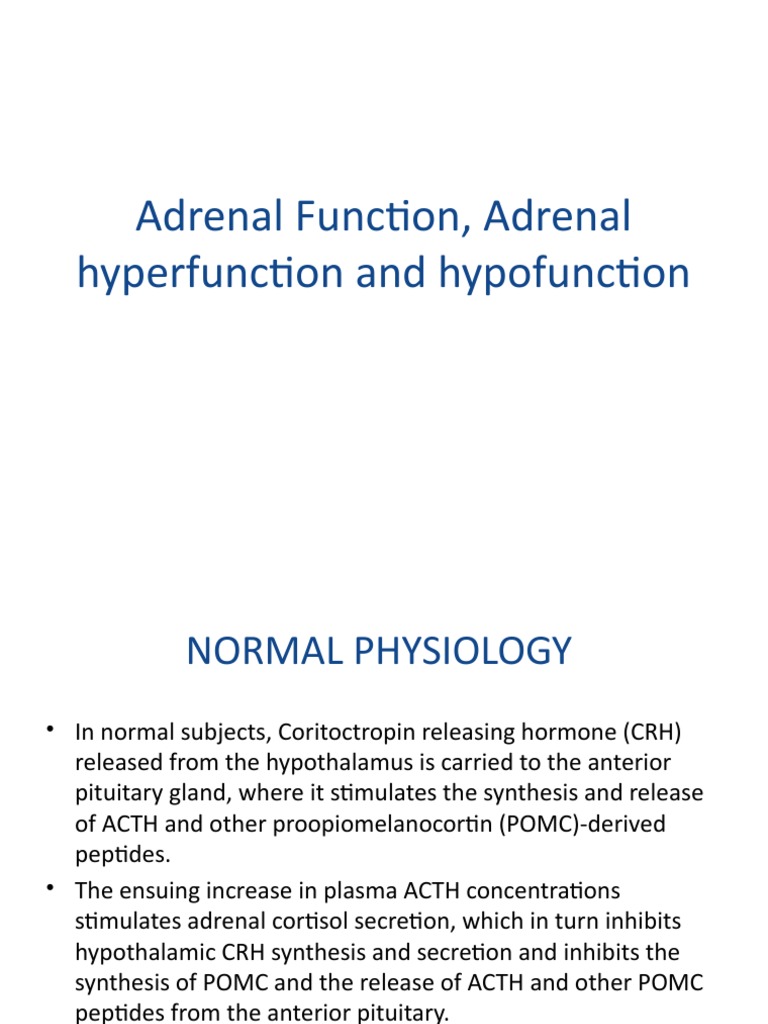 Adrenal Function, Adrenal hyperfunction and hypofunction

NORMAL PHYSIOLOGY

• In normal subjects, Coritoctropin releasing hormone (CRH) released from the hypothalamus is carried to the anterior pituitary gland, where it stimulates the synthesis and release of ACTH and other proopiomelanocortin (POMC)-derived peptides.

• The ensuing increase in plasma ACTH concentrations stimulates adrenal cortisol secretion, which in turn inhibits hypothalamic CRH synthesis and secretion and inhibits the synthesis of POMC and the release of ACTH and other POMC peptides from the anterior pituitary.